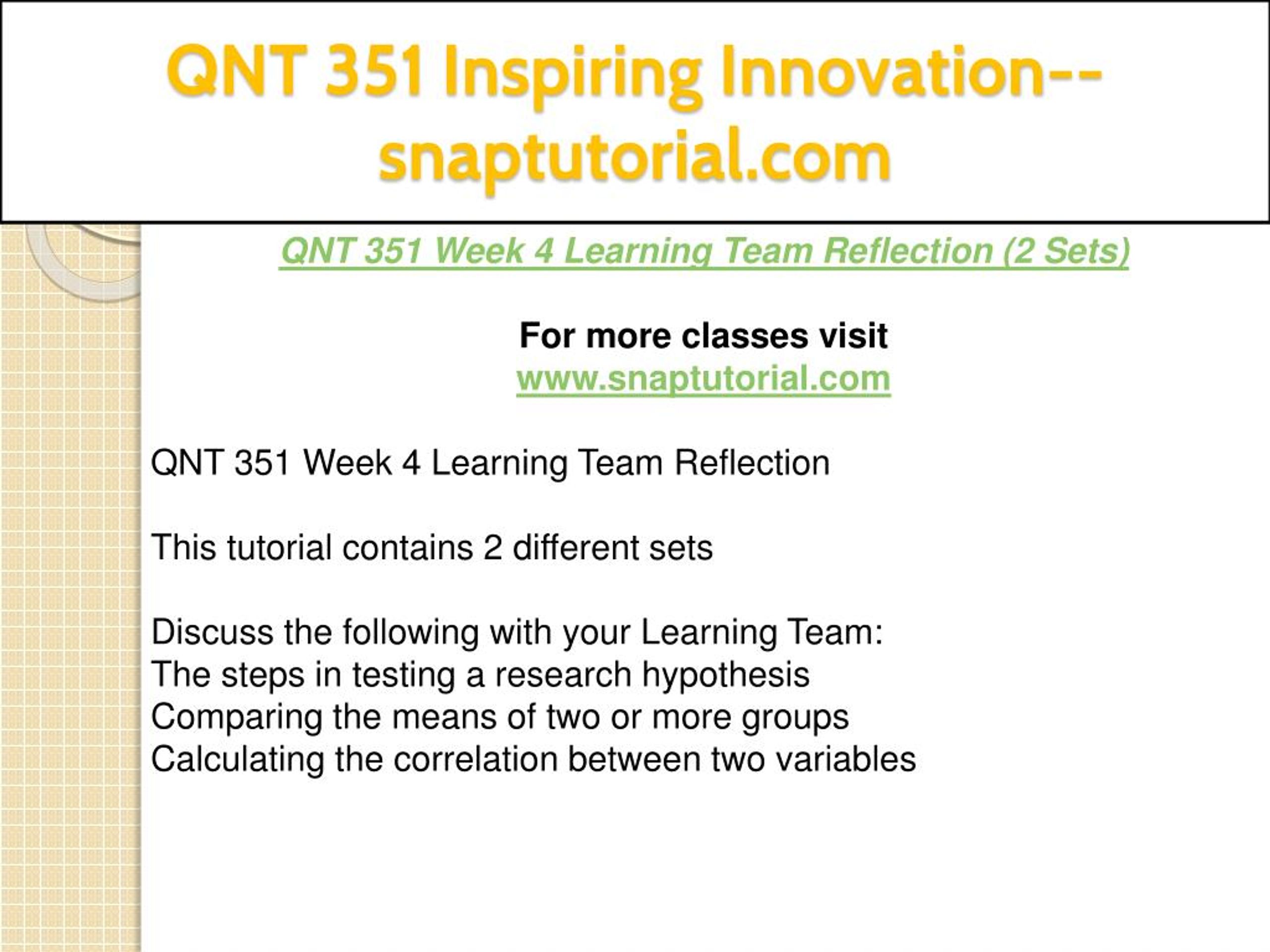 QNT 351 Inspiring Innovation--snaptutorial.com

QNT 351 Week 4 Learning Team Reflection (2 Sets)

For more classes visit
www.snaptutorial.com

QNT 351 Week 4 Learning Team Reflection

This tutorial contains 2 different sets

Discuss the following with your Learning Team:
The steps in testing a research hypothesis
Comparing the means of two or more groups
Calculating the correlation between two variables